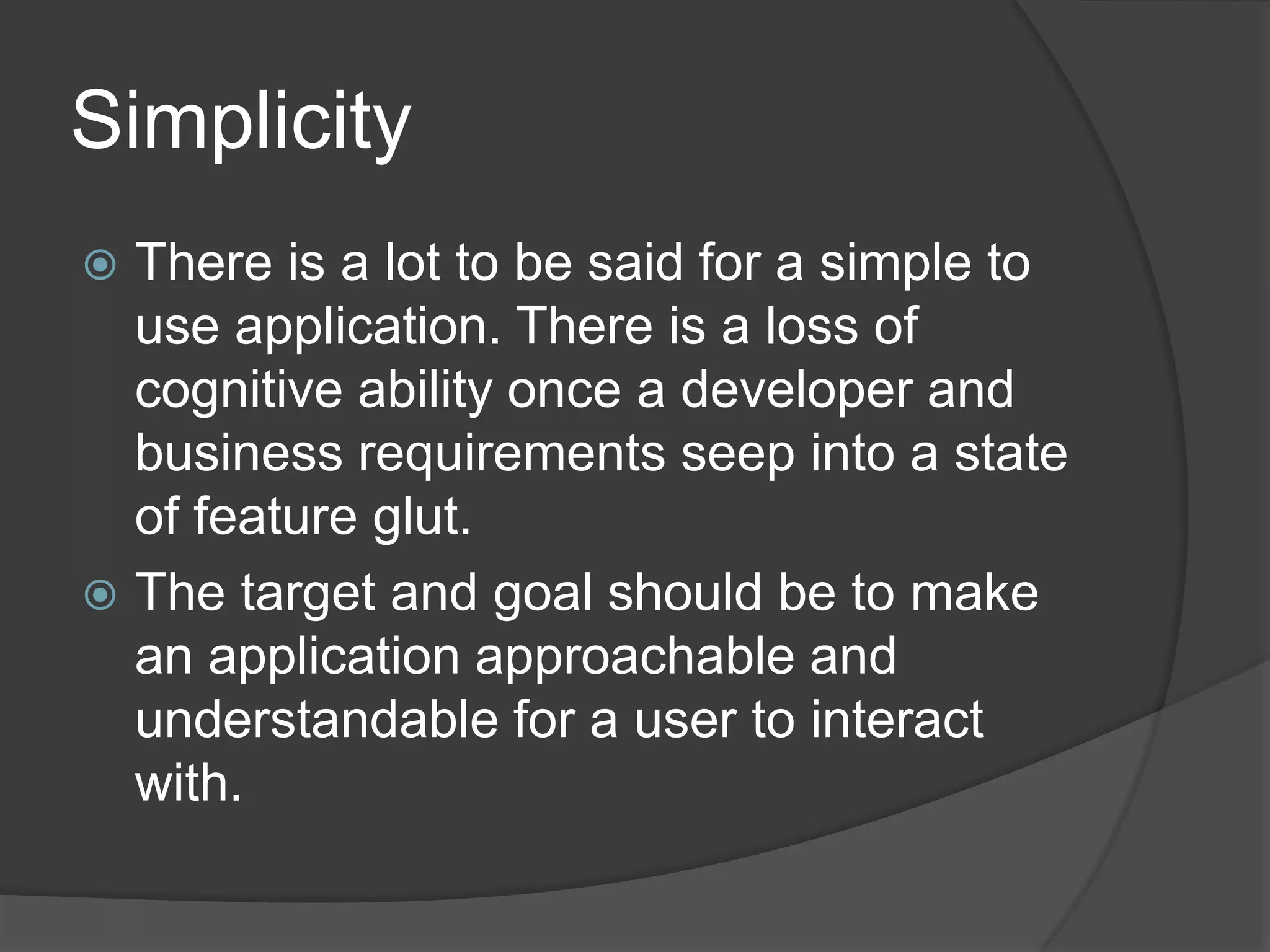 Simplicity

There is a lot to be said for a simple to use application. There is a loss of cognitive ability once a developer and business requirements seep into a state of feature glut.

The target and goal should be to make an application approachable and understandable for a user to interact with.